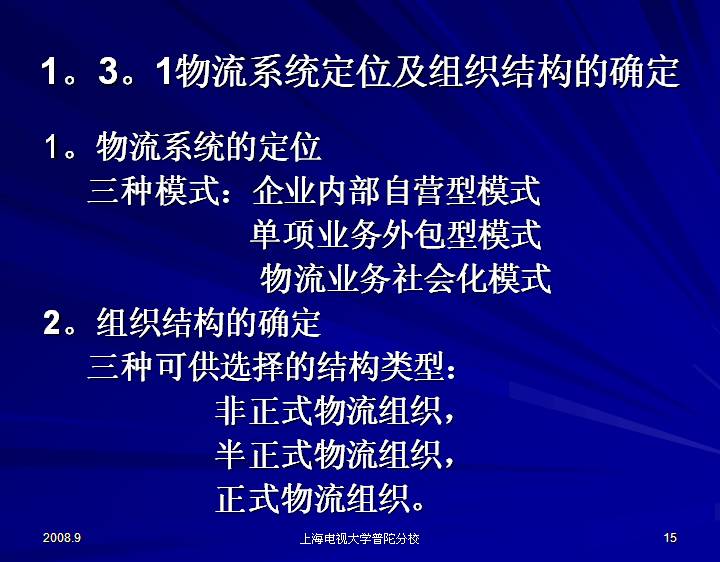 1。3。1物流系统定位及组织结构的确定

1。物流系统的定位
三种模式：企业内部自营型模式
单项业务外包型模式
物流业务社会化模式

2。组织结构的确定
三种可供选择的结构类型：
非正式物流组织，
半正式物流组织，
正式物流组织。

2008.9

上海电视大学普陀分校

15